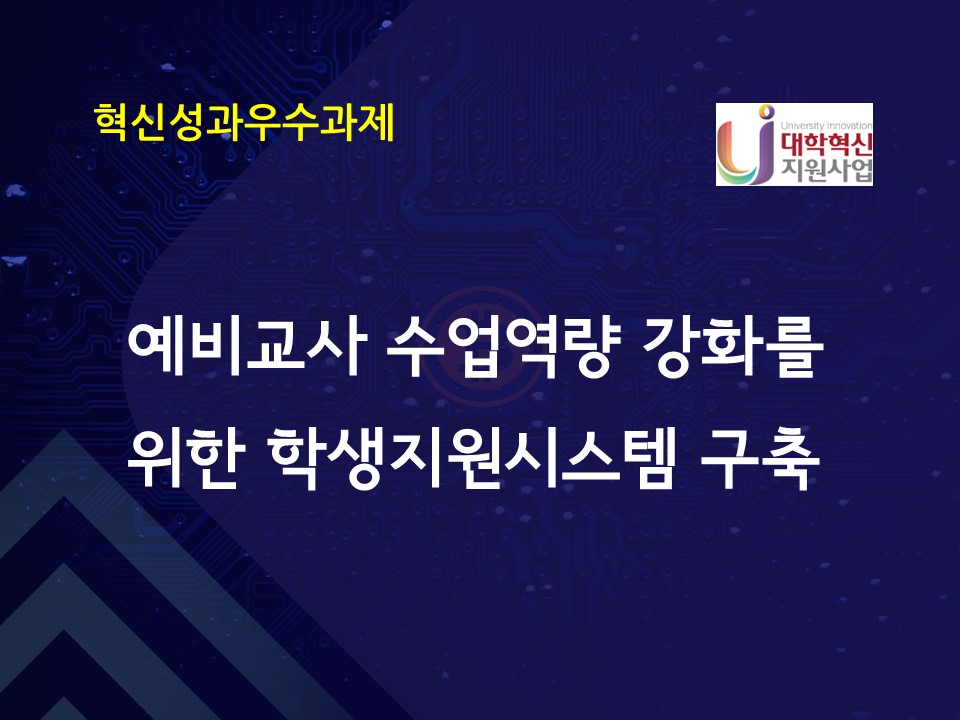 혁신성과우수과제

University Innovation
대학혁신
지원사업

예비교사 수업역량 강화를
위한 학생지원시스템 구축